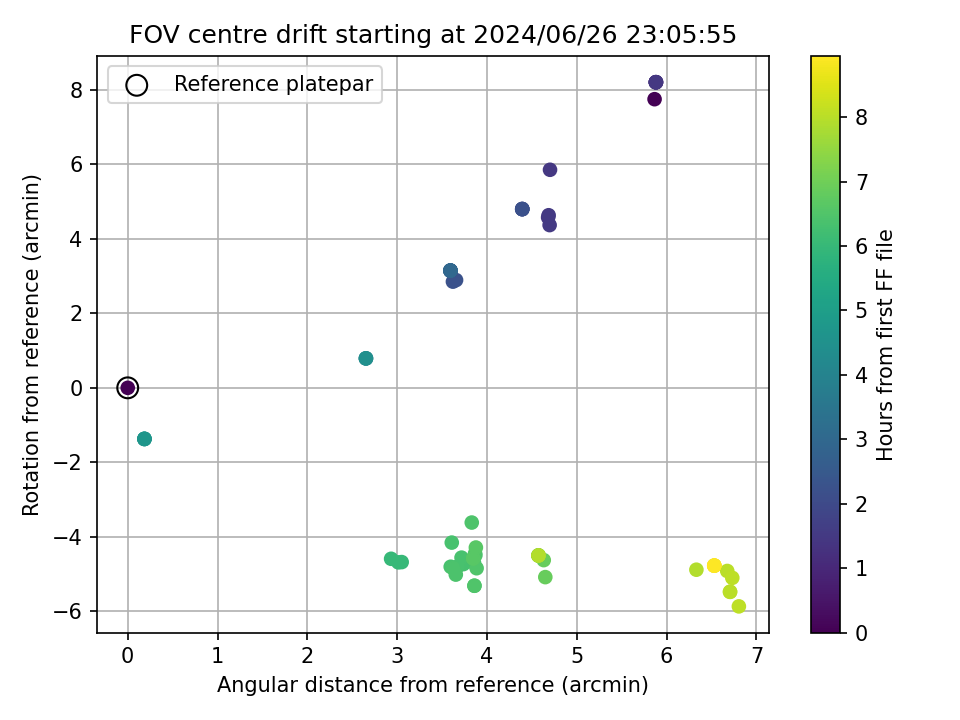 FOV centre drift starting at 2024/06/26 23:05:55

Reference platepar

Rotation from reference (arcmin)

8
6
4
2
0
−2
−4
−6

0 1 2 3 4 5 6 7

Angular distance from reference (arcmin)

Hours from first FF file

8
7
6
5
4
3
2
1
0